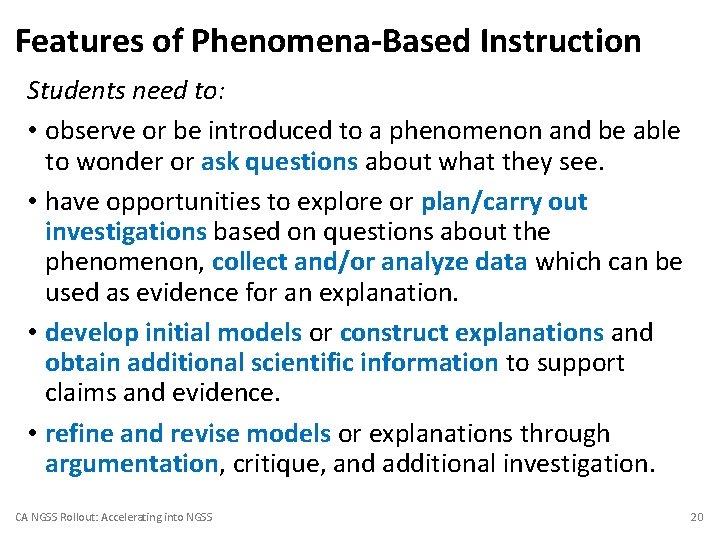 Features of Phenomena-Based Instruction

Students need to:

• observe or be introduced to a phenomenon and be able to wonder or ask questions about what they see.

• have opportunities to explore or plan/carry out investigations based on questions about the phenomenon, collect and/or analyze data which can be used as evidence for an explanation.

• develop initial models or construct explanations and obtain additional scientific information to support claims and evidence.

• refine and revise models or explanations through argumentation, critique, and additional investigation.

CA NGSS Rollout: Accelerating into NGSS

20